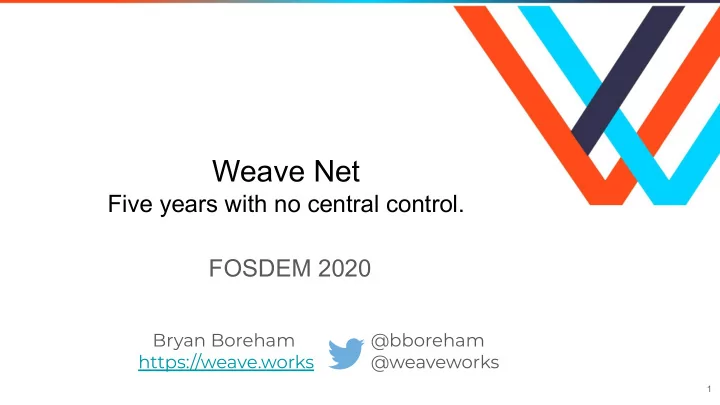 Weave Net
Five years with no central control.

FOSDEM 2020

Bryan Boreham
https://weave.works

@bboreham
@weaveworks

1